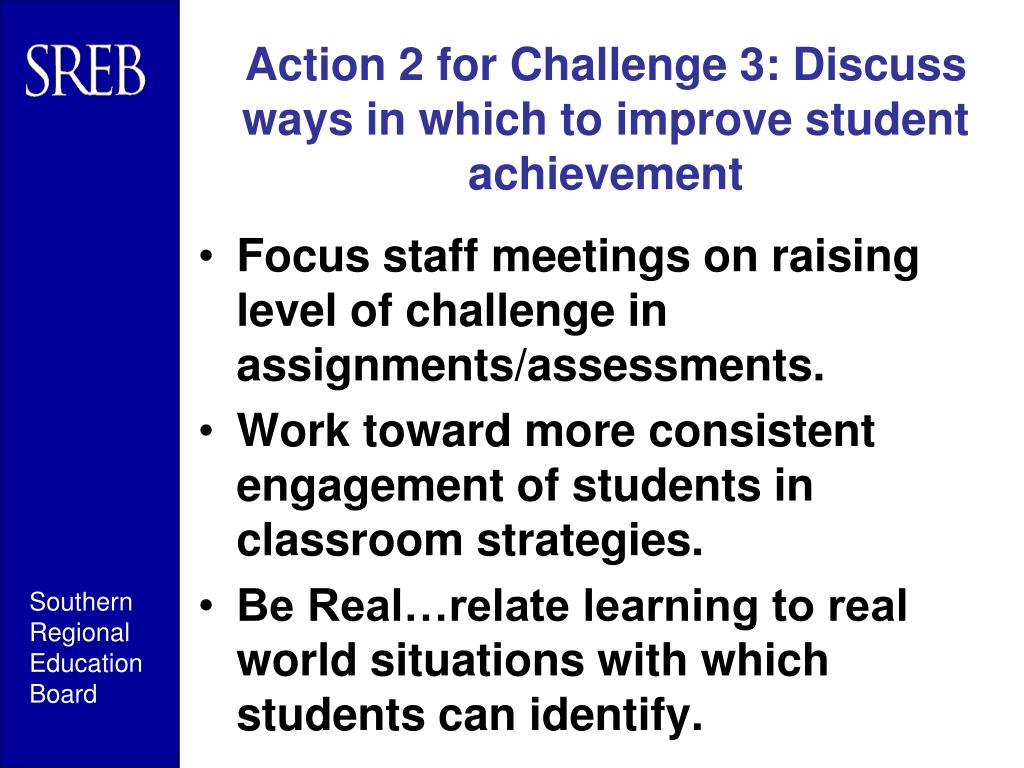 SREB

Action 2 for Challenge 3: Discuss ways in which to improve student achievement

• Focus staff meetings on raising level of challenge in assignments/assessments.
• Work toward more consistent engagement of students in classroom strategies.
• Be Real…relate learning to real world situations with which students can identify.

Southern Regional Education Board